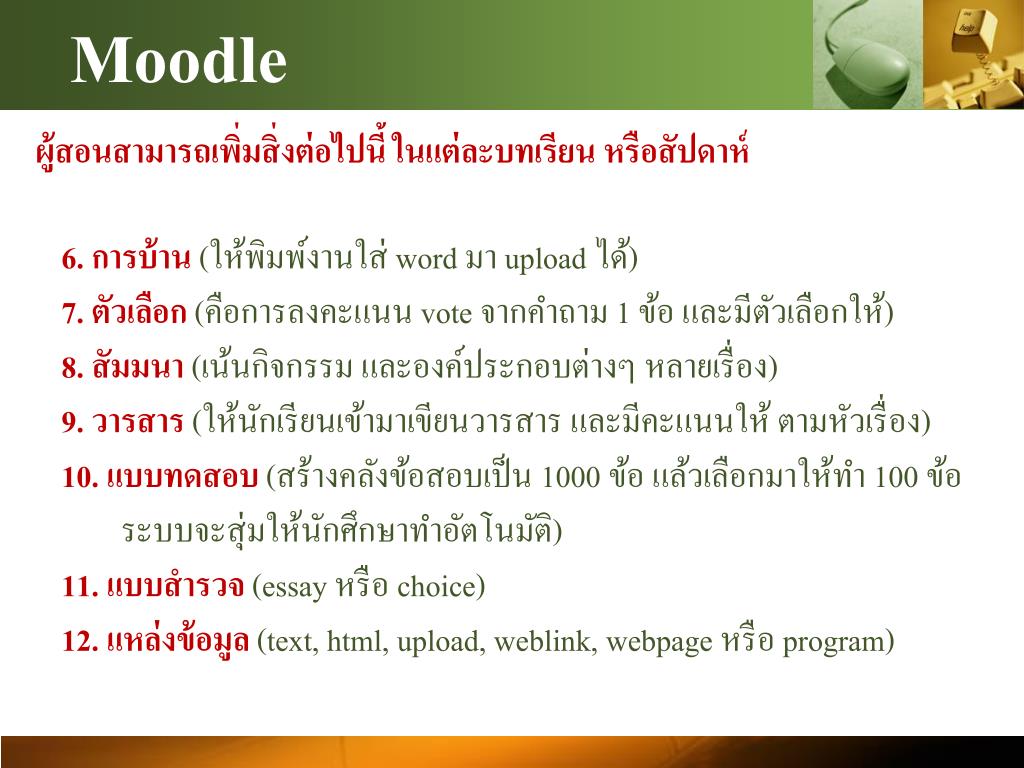 Moodle

ผู้สอนสามารถเพิ่มสิ่งต่อไปนี้ ในแต่ละบทเรียน หรือสัปดาห์

6. การบ้าน (ให้พิมพ์งานใส่ word มา upload ได้)

7. ตัวเลือก (คือการลงคะแนน vote จากคำถาม 1 ข้อ และมีตัวเลือกให้)

8. สัมมนา (เน้นกิจกรรม และองค์ประกอบต่างๆ หลายเรื่อง)

9. วารสาร (ให้นักเรียนเข้ามาเขียนวารสาร และมีคะแนนให้ ตามหัวเรื่อง)

10. แบบทดสอบ (สร้างคลังข้อสอบเป็น 1000 ข้อ แล้วเลือกมาให้ทำ 100 ข้อ ระบบจะสุ่มให้นักศึกษาทำอัตโนมัติ)

11. แบบสำรวจ (essay หรือ choice)

12. แหล่งข้อมูล (text, html, upload, weblink, webpage หรือ program)